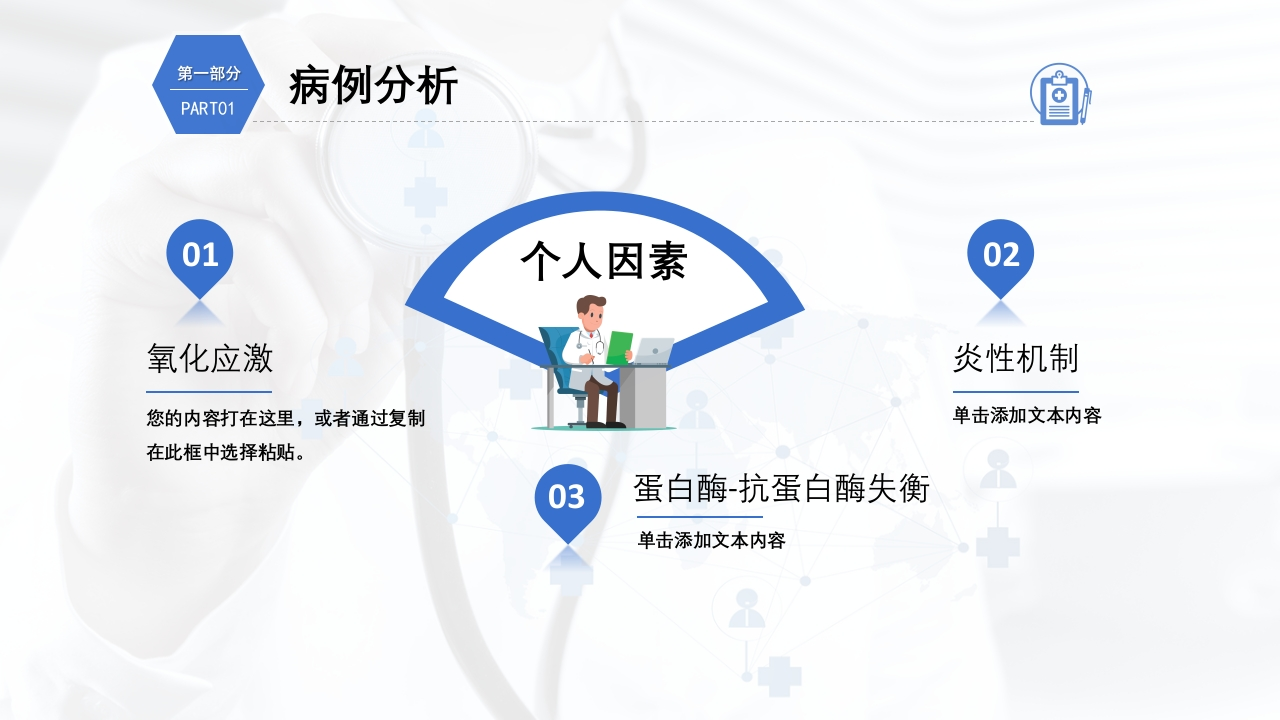 第一部分
PART01

病例分析

个人因素

01

氧化应激

您的内容打在这里，或者通过复制在此框中选择粘贴。

02

炎性机制

单击添加文本内容

03

蛋白酶-抗蛋白酶失衡

单击添加文本内容